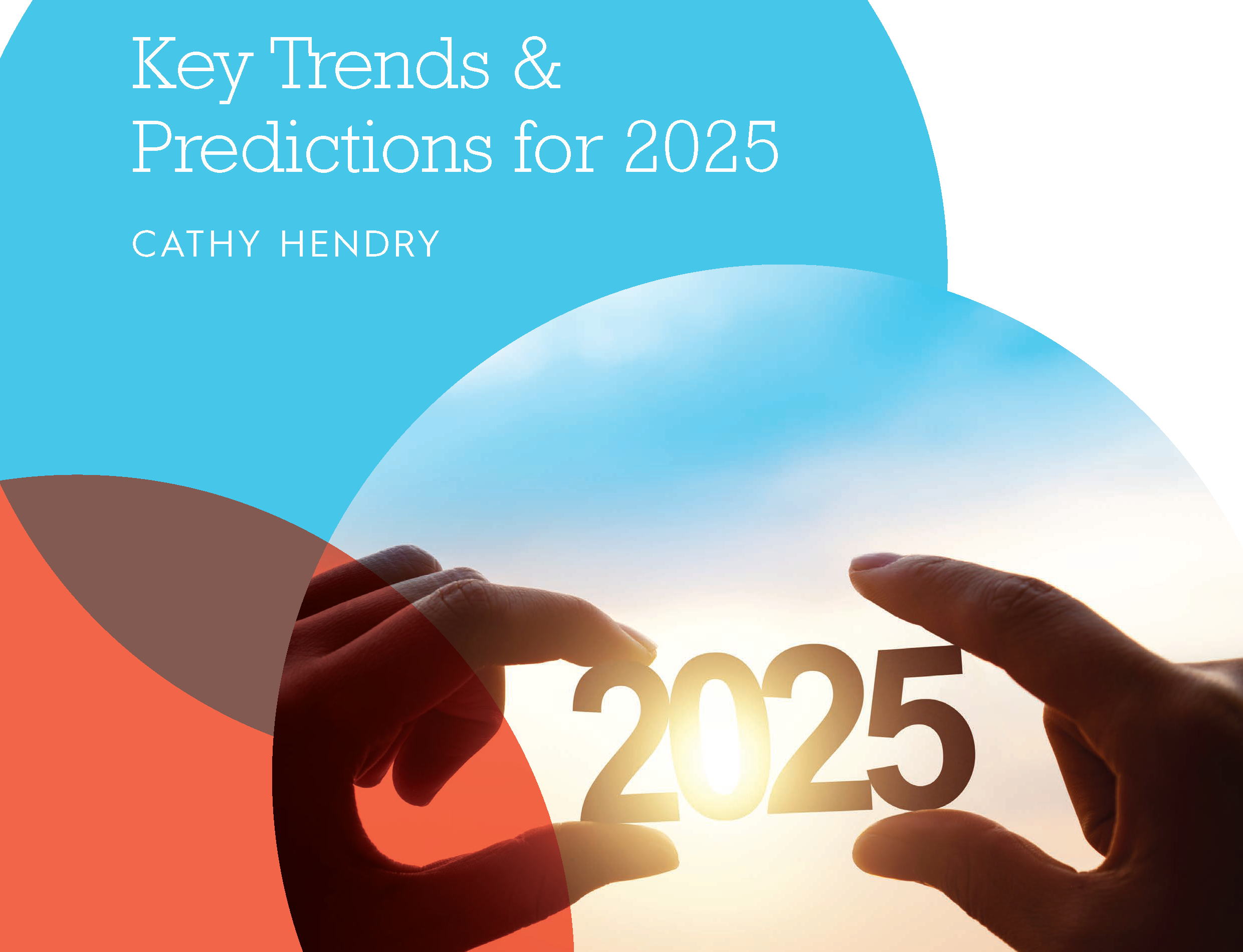 Key Trends & Predictions for 2025

CATHY HENDRY

2025